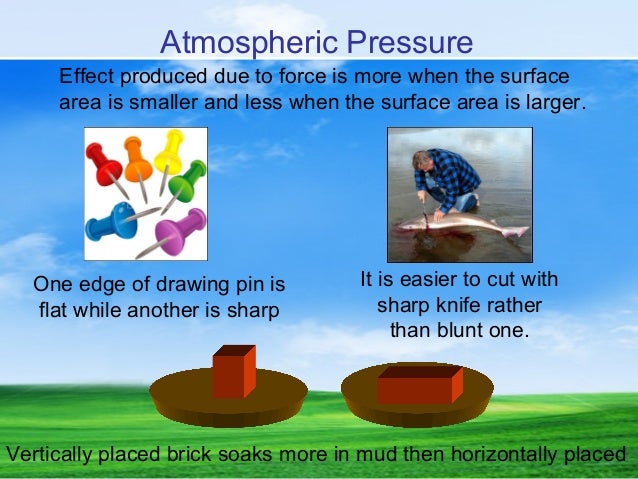 Atmospheric Pressure

Effect produced due to force is more when the surface area is smaller and less when the surface area is larger.

One edge of drawing pin is flat while another is sharp

It is easier to cut with sharp knife rather than blunt one.

Vertically placed brick soaks more in mud then horizontally placed